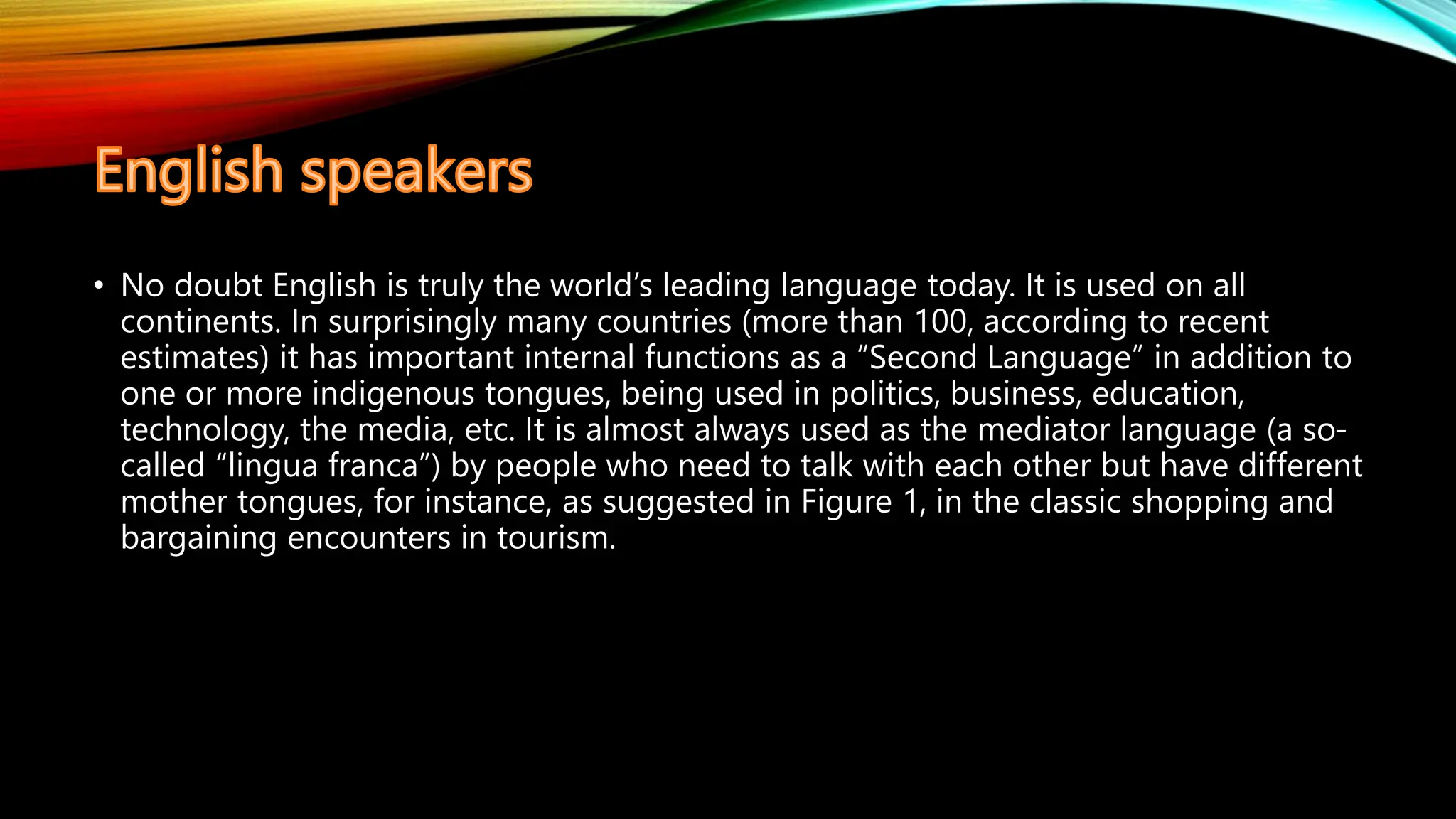 English speakers

• No doubt English is truly the world’s leading language today. It is used on all continents. In surprisingly many countries (more than 100, according to recent estimates) it has important internal functions as a “Second Language” in addition to one or more indigenous tongues, being used in politics, business, education, technology, the media, etc. It is almost always used as the mediator language (a so-called “lingua franca”) by people who need to talk with each other but have different mother tongues, for instance, as suggested in Figure 1, in the classic shopping and bargaining encounters in tourism.